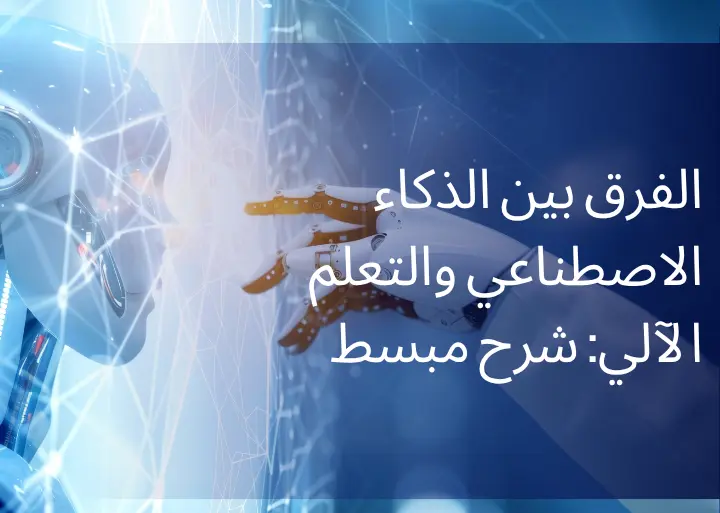 الفرق بين الذكاء الاصطناعي والتعلم الآلي: شرح مبسط